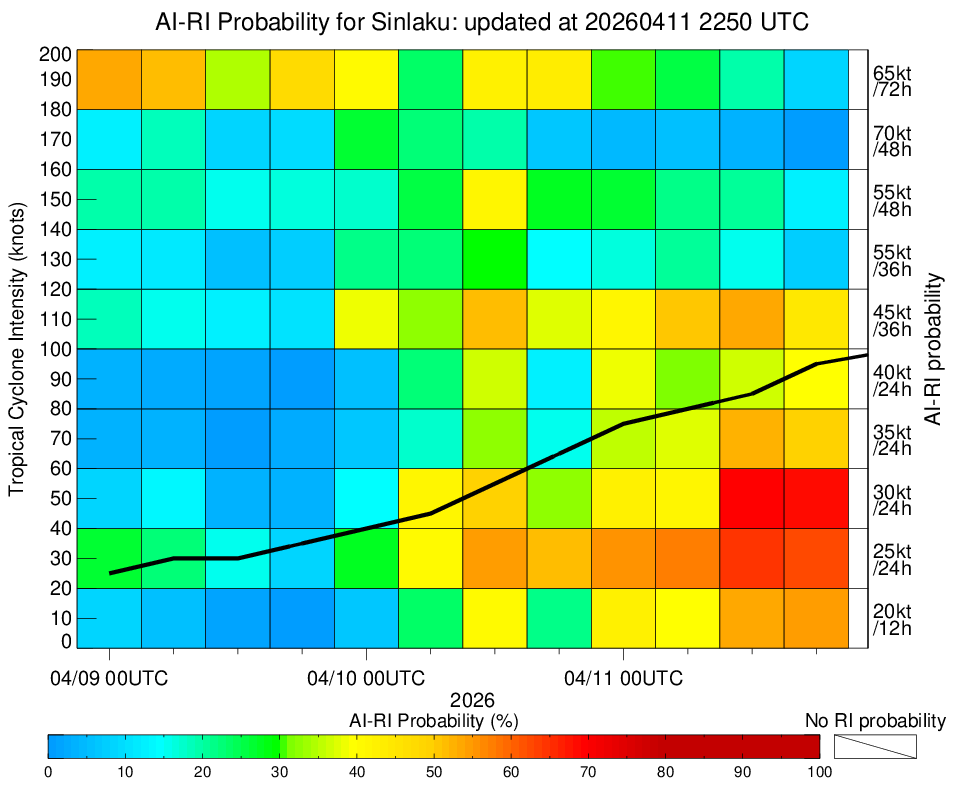 AI-RI Probability for Sinlaku: updated at 20260411 2250 UTC

Tropical Cyclone Intensity (knots)

200
190
180
170
160
150
140
130
120
110
100
90
80
70
60
50
40
30
20
10
0

65kt /72h
70kt /48h
55kt /48h
55kt /36h
45kt /36h
40kt /24h
35kt /24h
30kt /24h
25kt /24h
20kt /12h

AI-RI probability

04/09 00UTC
04/10 00UTC
04/11 00UTC
2026

AI-RI Probability (%)
No RI probability

0
10
20
30
40
50
60
70
80
90
100